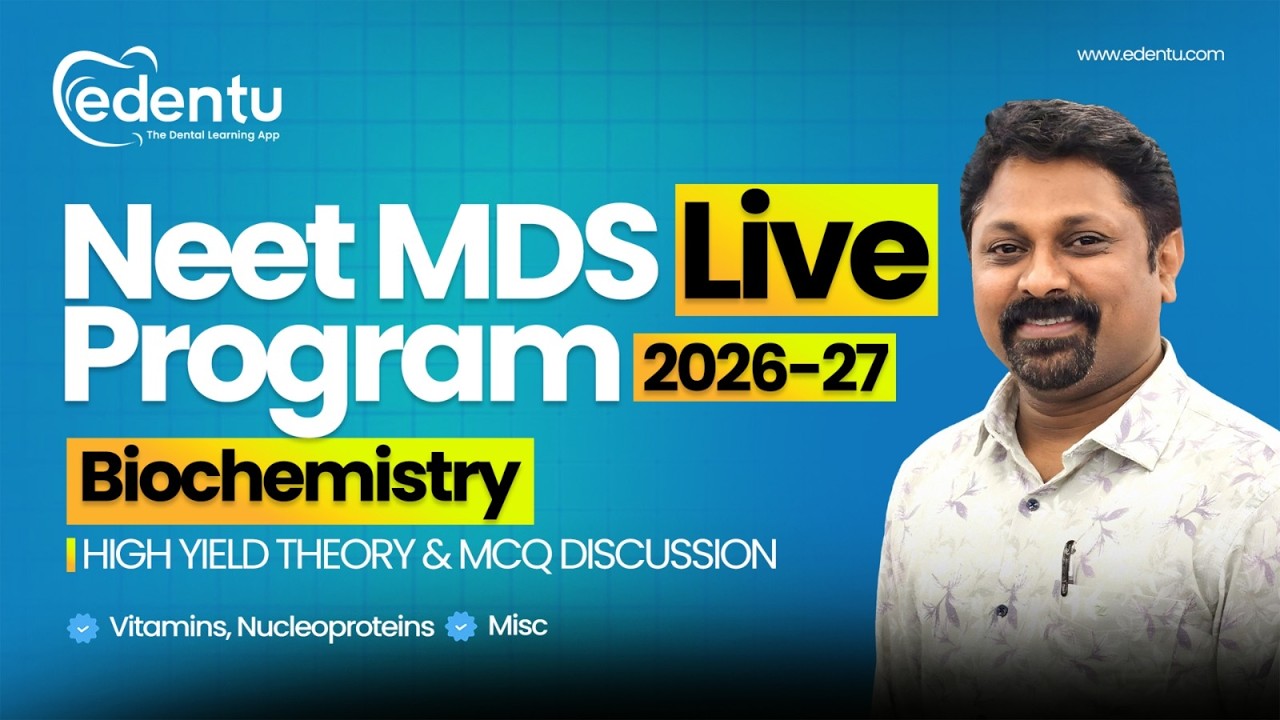 edentu
The Dental Learning App

www.edentu.com

Neet MDS Live Program 2026-27

Biochemistry

HIGH YIELD THEORY & MCQ DISCUSSION

Vitamins, Nucleoproteins Misc